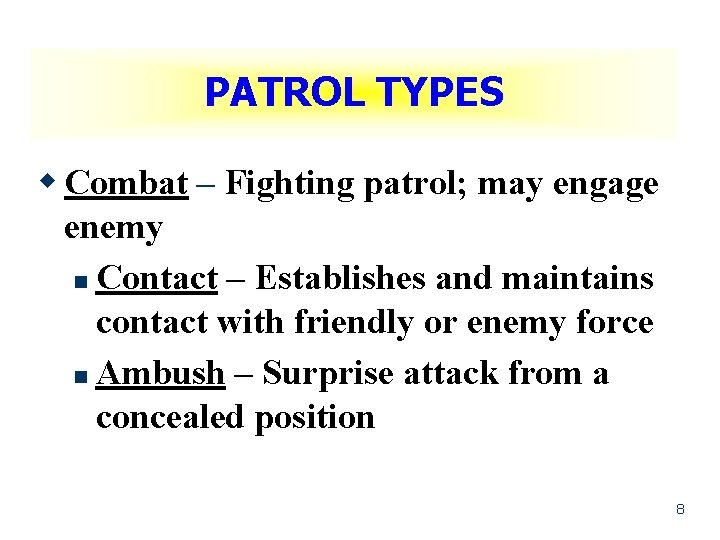 PATROL TYPES

Combat – Fighting patrol; may engage enemy

Contact – Establishes and maintains contact with friendly or enemy force

Ambush – Surprise attack from a concealed position

8